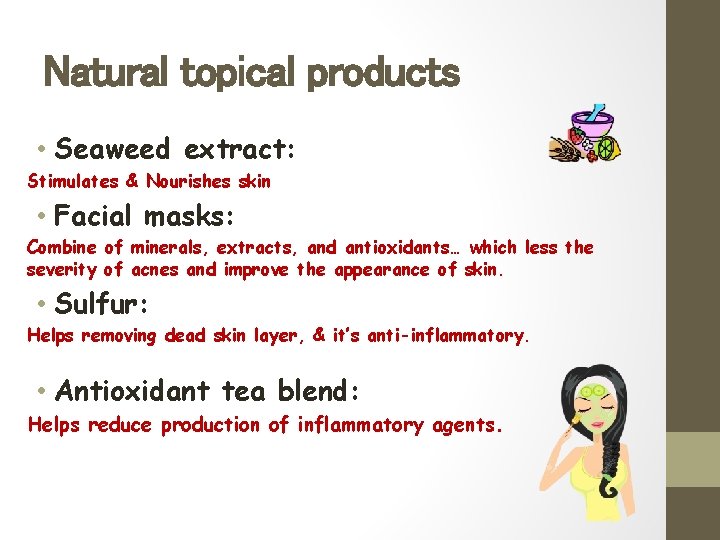 Natural topical products

• Seaweed extract:

Stimulates & Nourishes skin

• Facial masks:

Combine of minerals, extracts, and antioxidants… which less the severity of acnes and improve the appearance of skin.

• Sulfur:

Helps removing dead skin layer, & it's anti-inflammatory.

• Antioxidant tea blend:

Helps reduce production of inflammatory agents.